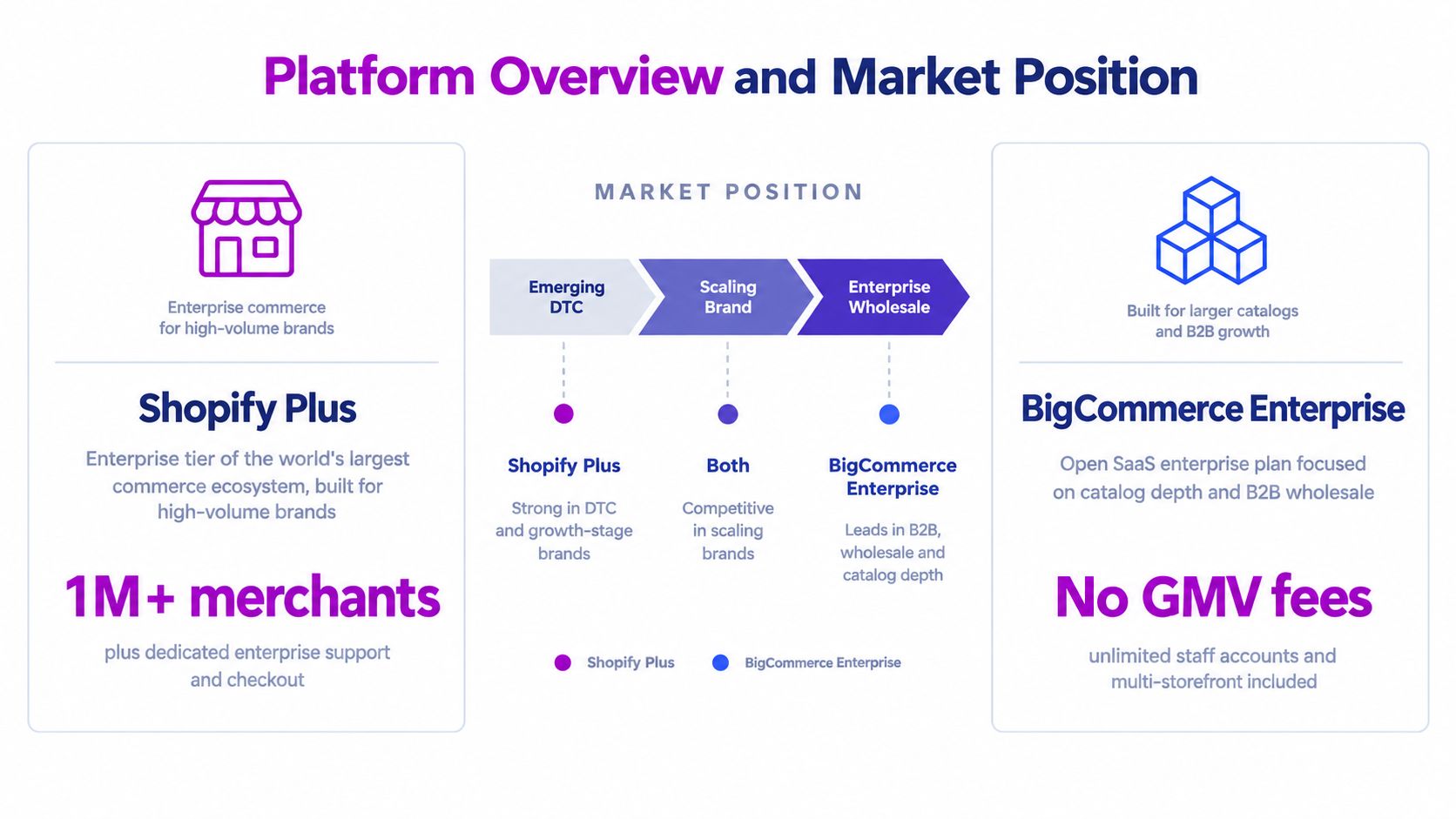 Platform Overview and Market Position

Enterprise commerce for high-volume brands

Shopify Plus

Enterprise tier of the world's largest commerce ecosystem, built for high-volume brands

1M+ merchants

plus dedicated enterprise support and checkout

MARKET POSITION

Emerging DTC

Scaling Brand

Enterprise Wholesale

Shopify Plus

Strong in DTC and growth-stage brands

Both

Competitive in scaling brands

BigCommerce Enterprise

Leads in B2B, wholesale and catalog depth

Shopify Plus

BigCommerce Enterprise

Built for larger catalogs and B2B growth

BigCommerce Enterprise

Open SaaS enterprise plan focused on catalog depth and B2B wholesale

No GMV fees

unlimited staff accounts and multi-storefront included